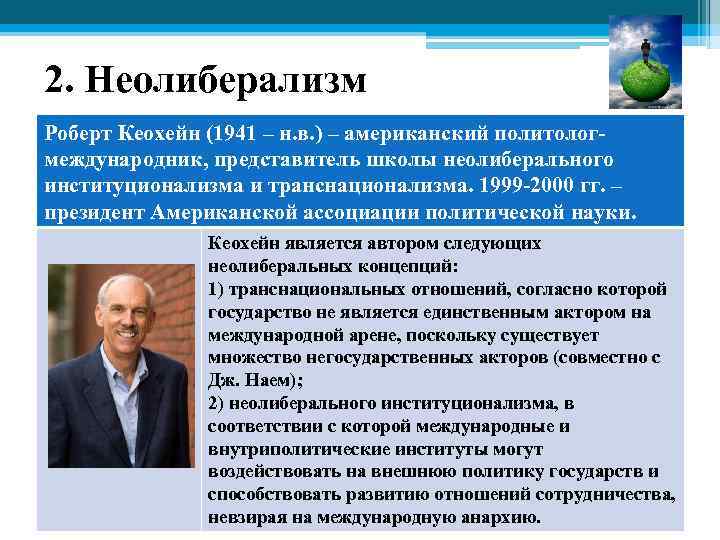 2. Неолиберализм

Роберт Кеохейн (1941 – н.в.) – американский политолог-международник, представитель школы неолиберального институционализма и транснационализма. 1999-2000 гг. – президент Американской ассоциации политической науки.

Кеохейн является автором следующих неолиберальных концепций:
1) транснациональных отношений, согласно которой государство не является единственным актором на международной арене, поскольку существует множество негосударственных акторов (совместно с Дж. Наем);
2) неолиберального институционализма, в соответствии с которой международные и внутриполитические институты могут воздействовать на внешнюю политику государств и способствовать развитию отношений сотрудничества, невзирая на международную анархию.